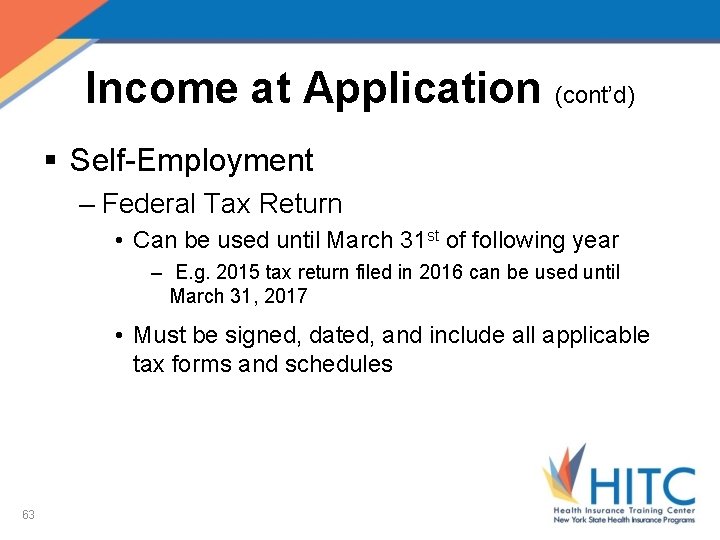 Income at Application (cont'd)

▪ Self-Employment

– Federal Tax Return

• Can be used until March 31$^{st}$ of following year

– E.g. 2015 tax return filed in 2016 can be used until March 31, 2017

• Must be signed, dated, and include all applicable tax forms and schedules

63

HITC
Health Insurance Training Center
New York State Health Insurance Programs